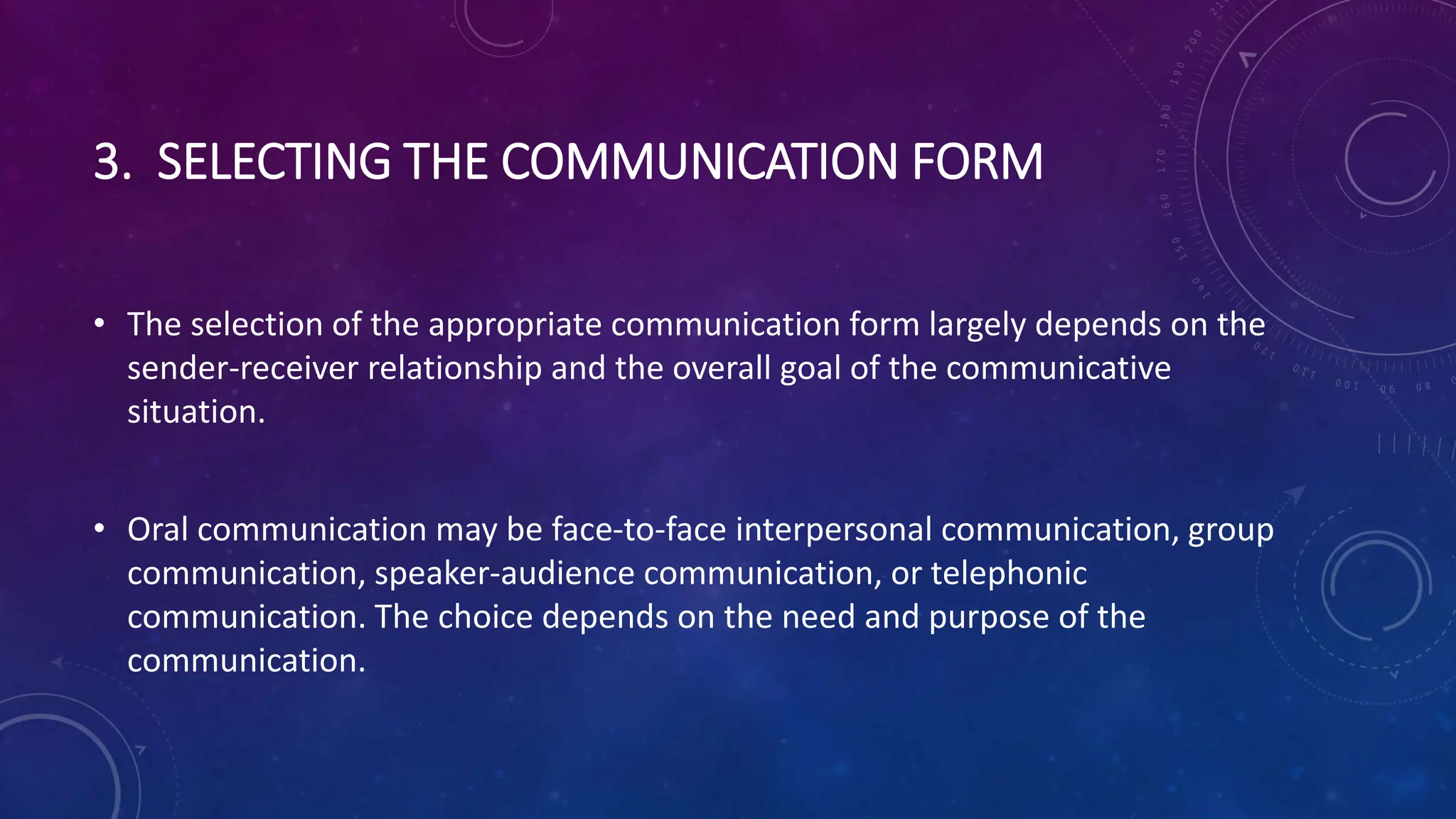 3. SELECTING THE COMMUNICATION FORM

• The selection of the appropriate communication form largely depends on the sender-receiver relationship and the overall goal of the communicative situation.

• Oral communication may be face-to-face interpersonal communication, group communication, speaker-audience communication, or telephonic communication. The choice depends on the need and purpose of the communication.